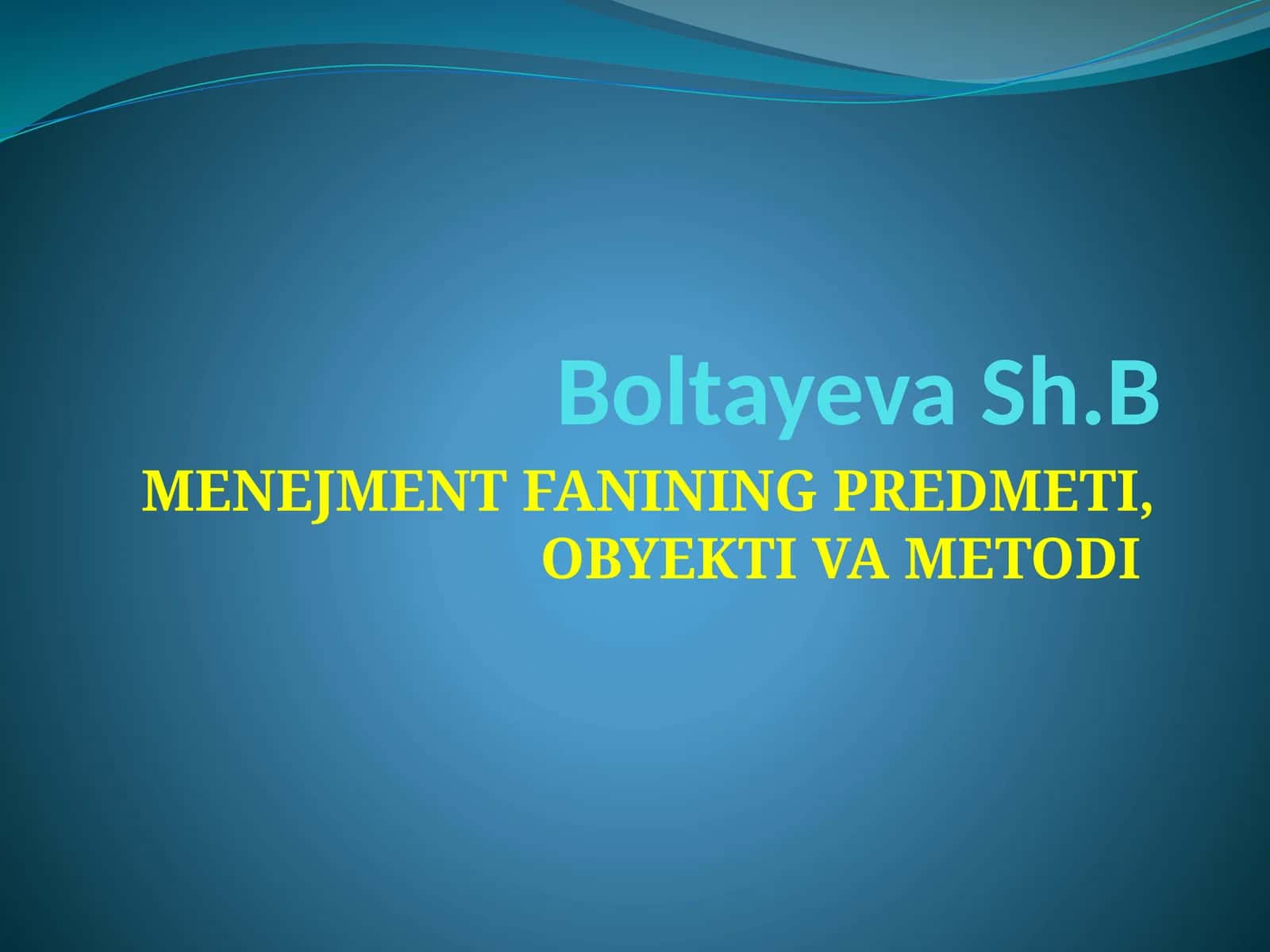 Boltayeva Sh.B

MENEJMENT FANINING PREDMETI, OBYEKTI VA METODI